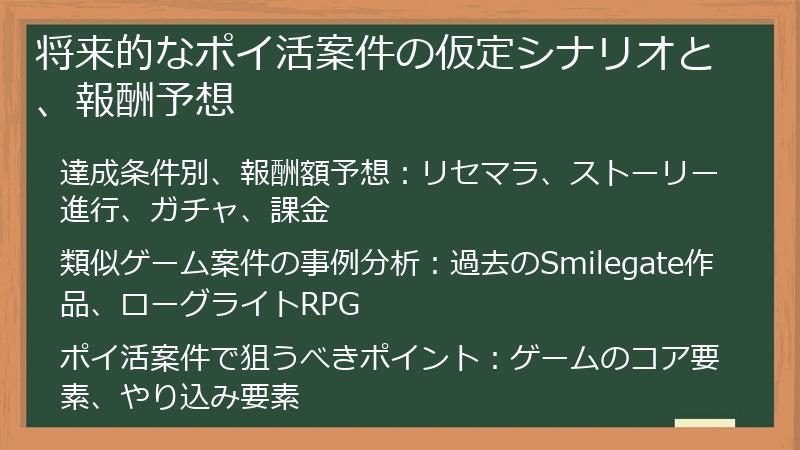 将来的なポイ活案件の仮定シナリオと、報酬予想

達成条件別、報酬額予想：リセマラ、ストーリー進行、ガチャ、課金

類似ゲーム案件の事例分析：過去のSmilegate作品、ローグライトRPG

ポイ活案件で狙うべきポイント：ゲームのコア要素、やり込み要素